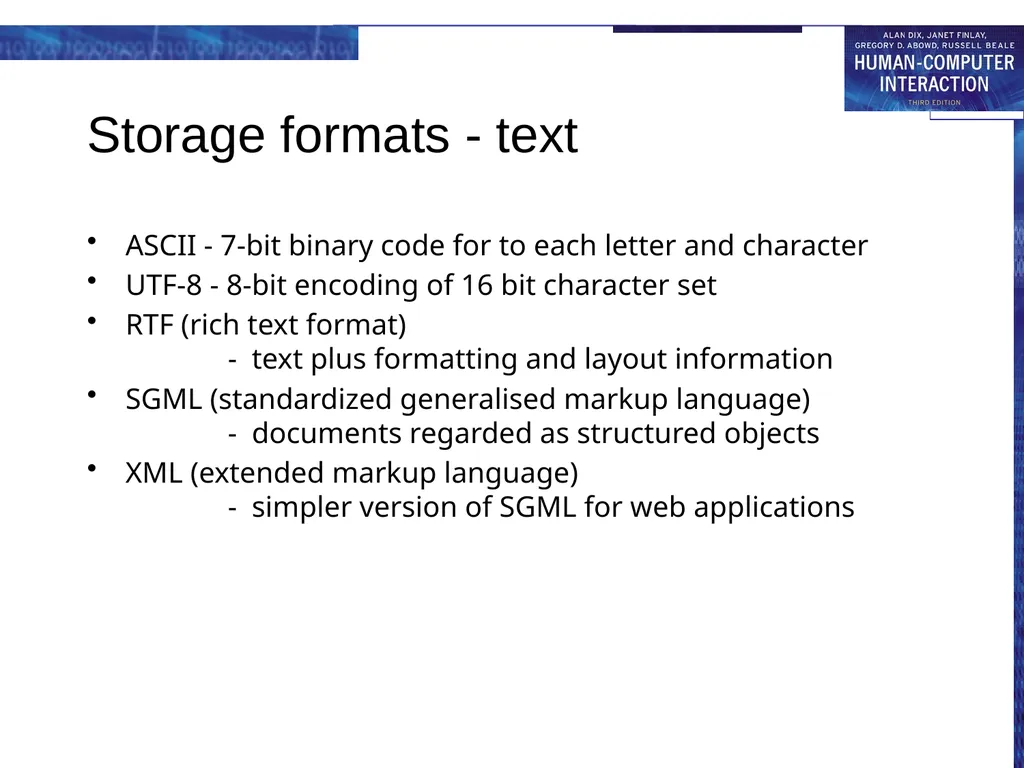 ALAN DIX, JANET FINLAY, GREGORY D. ABOWD, RUSSELL BEALE
HUMAN-COMPUTER INTERACTION
THIRD EDITION

Storage formats - text

• ASCII - 7-bit binary code for to each letter and character
• UTF-8 - 8-bit encoding of 16 bit character set
• RTF (rich text format)
- text plus formatting and layout information
• SGML (standardized generalised markup language)
- documents regarded as structured objects
• XML (extended markup language)
- simpler version of SGML for web applications